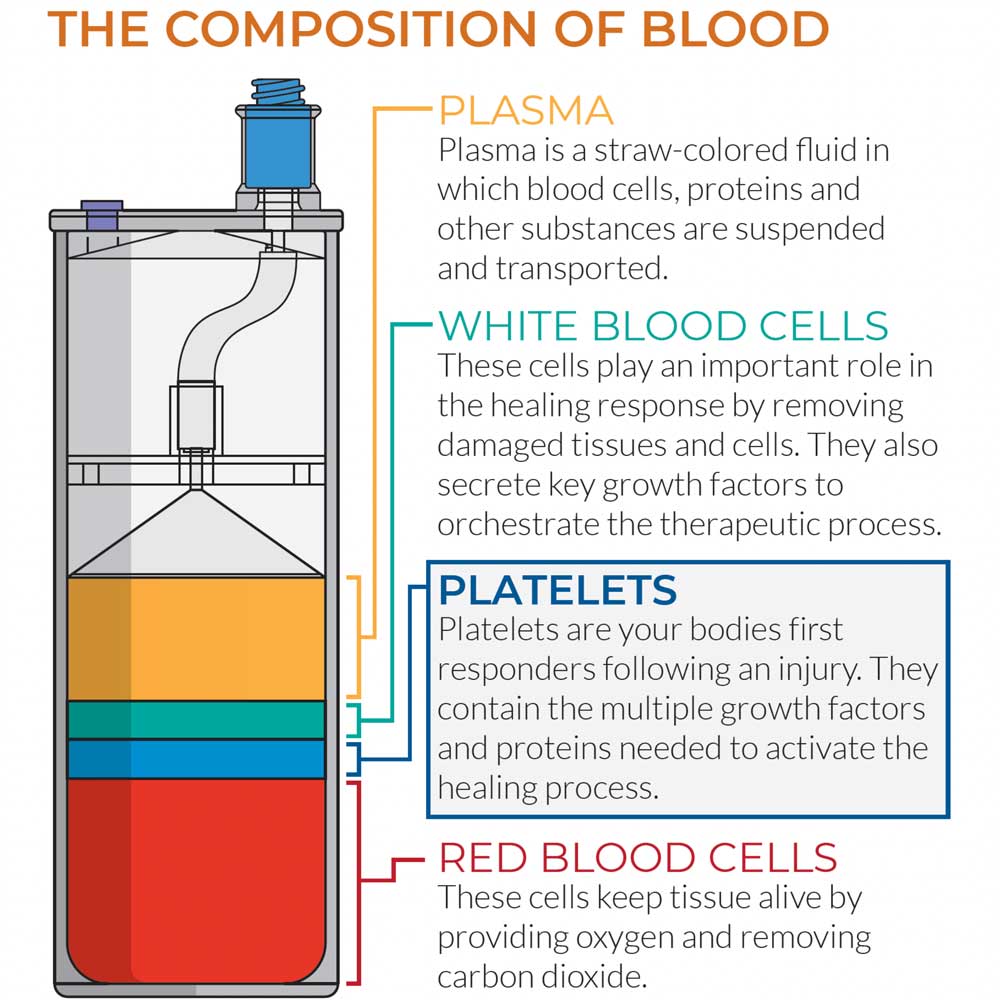 THE COMPOSITION OF BLOOD

PLASMA
Plasma is a straw-colored fluid in which blood cells, proteins and other substances are suspended and transported.

WHITE BLOOD CELLS
These cells play an important role in the healing response by removing damaged tissues and cells. They also secrete key growth factors to orchestrate the therapeutic process.

PLATELETS
Platelets are your bodies first responders following an injury. They contain the multiple growth factors and proteins needed to activate the healing process.

RED BLOOD CELLS
These cells keep tissue alive by providing oxygen and removing carbon dioxide.